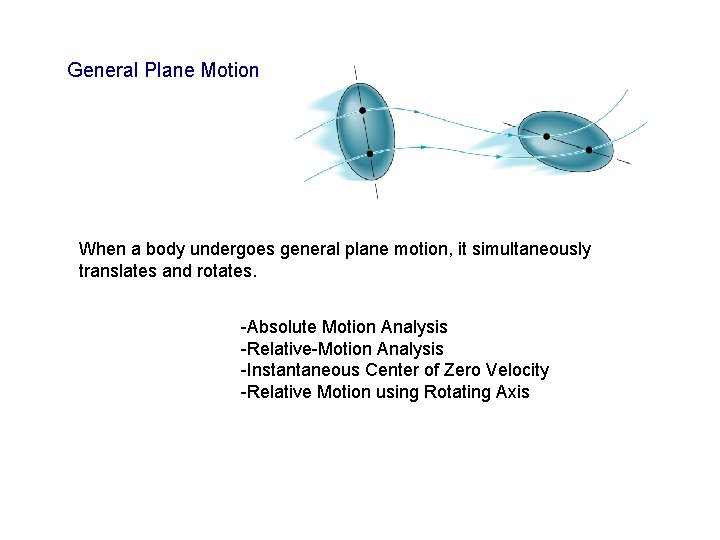 General Plane Motion

When a body undergoes general plane motion, it simultaneously translates and rotates.

-Absolute Motion Analysis
-Relative-Motion Analysis
-Instantaneous Center of Zero Velocity
-Relative Motion using Rotating Axis